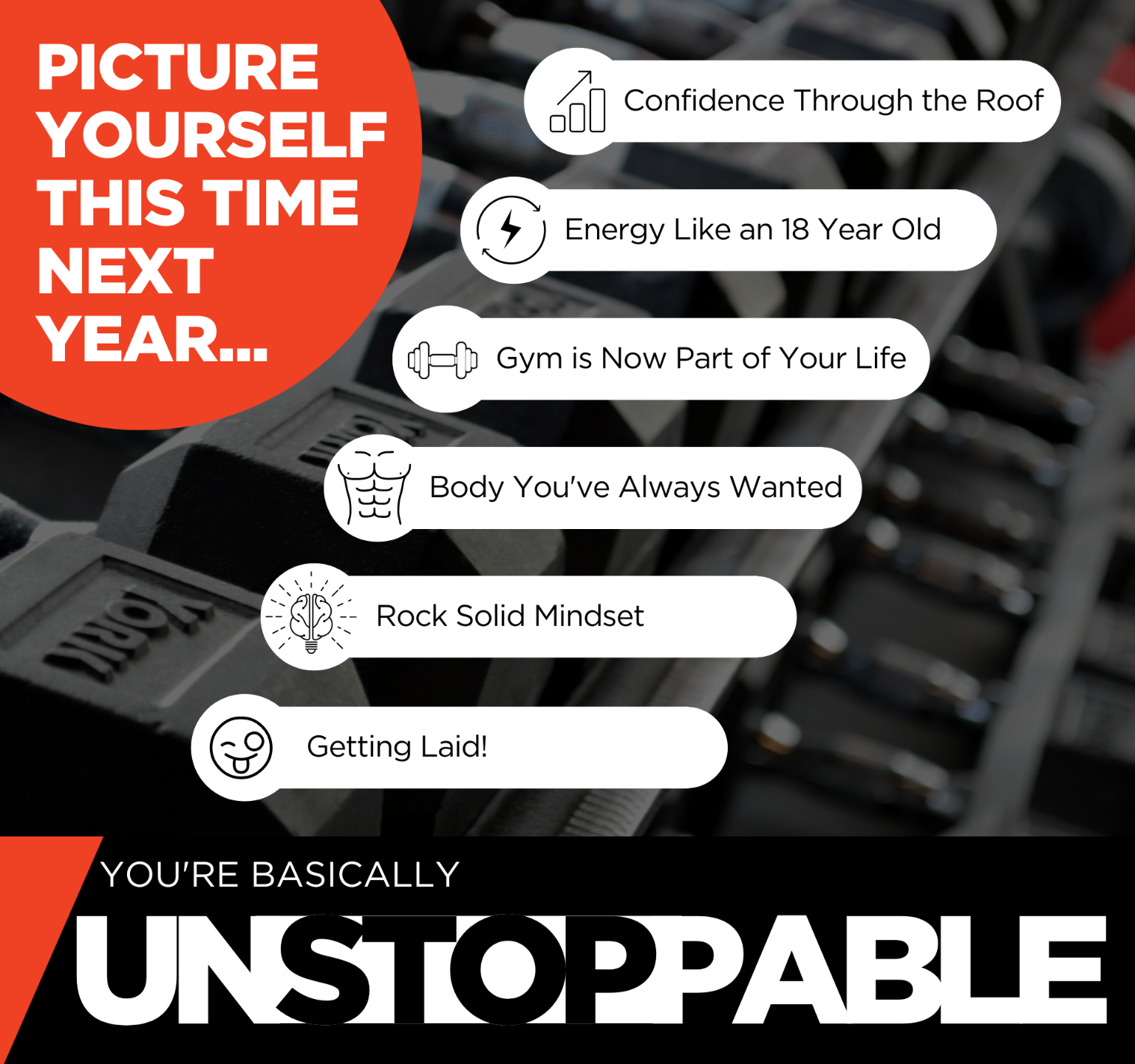 PICTURE YOURSELF THIS TIME NEXT YEAR...

Confidence Through the Roof

Energy Like an 18 Year Old

Gym is Now Part of Your Life

Body You've Always Wanted

Rock Solid Mindset

Getting Laid!

YORK

YORK

YOU'RE BASICALLY

UNSTOPPABLE